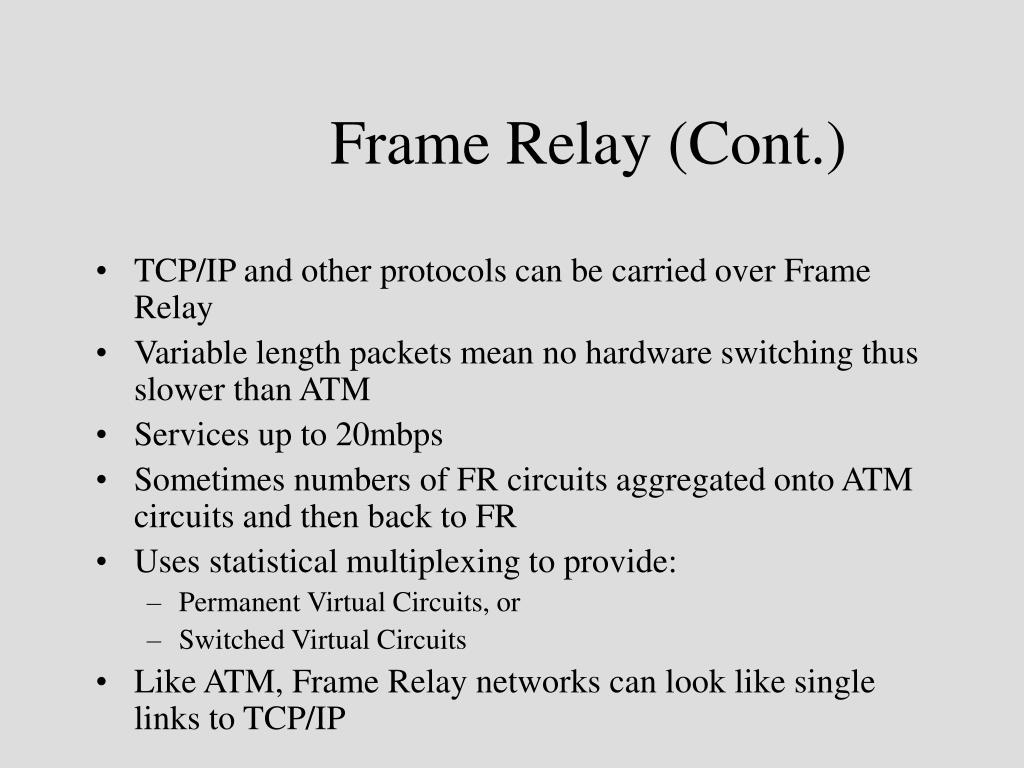 Frame Relay (Cont.)

• TCP/IP and other protocols can be carried over Frame Relay
• Variable length packets mean no hardware switching thus slower than ATM
• Services up to 20mbps
• Sometimes numbers of FR circuits aggregated onto ATM circuits and then back to FR
• Uses statistical multiplexing to provide:
– Permanent Virtual Circuits, or
– Switched Virtual Circuits
• Like ATM, Frame Relay networks can look like single links to TCP/IP